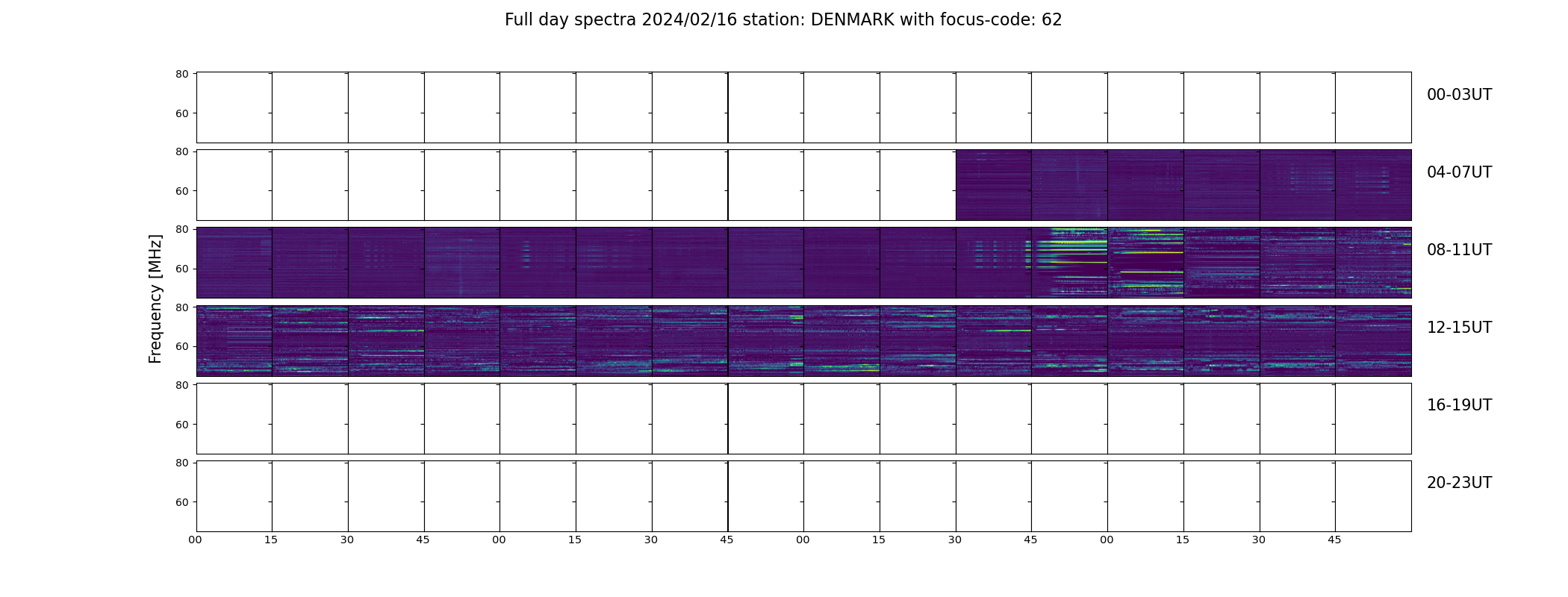 Full day spectra 2024/02/16 station: DENMARK with focus-code: 62

Frequency [MHz]

80
60
00-03UT

80
60
04-07UT

80
60
08-11UT

80
60
12-15UT

80
60
16-19UT

80
60
20-23UT

00 15 30 45 00 15 30 45 00 15 30 45 00 15 30 45